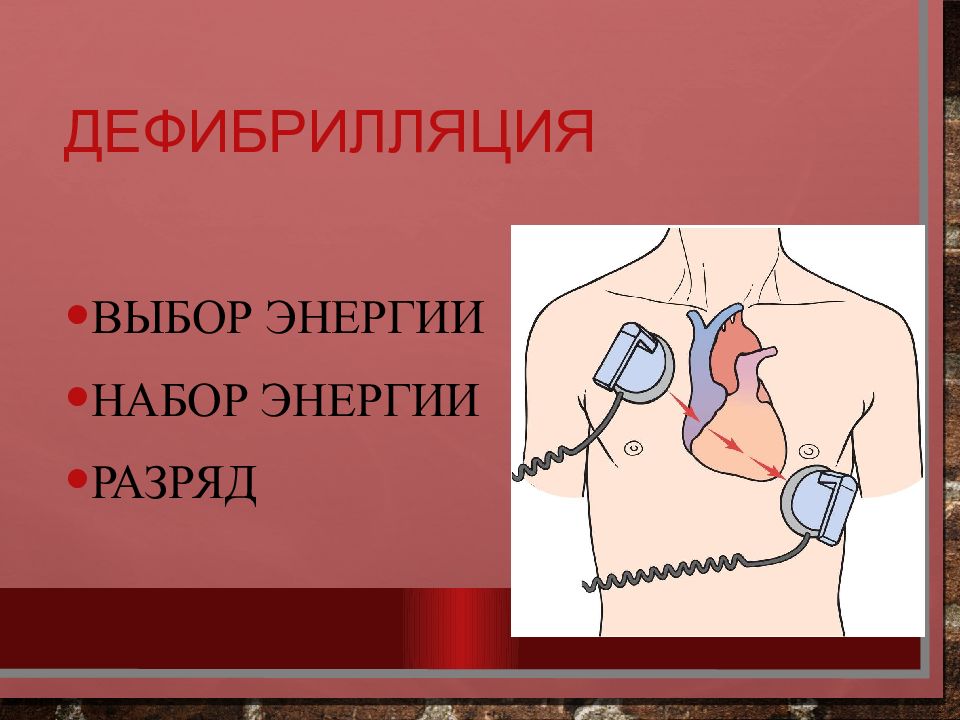 ДЕФИБРИЛЛЯЦИЯ

• ВЫБОР ЭНЕРГИИ
• НАБОР ЭНЕРГИИ
• РАЗРЯД